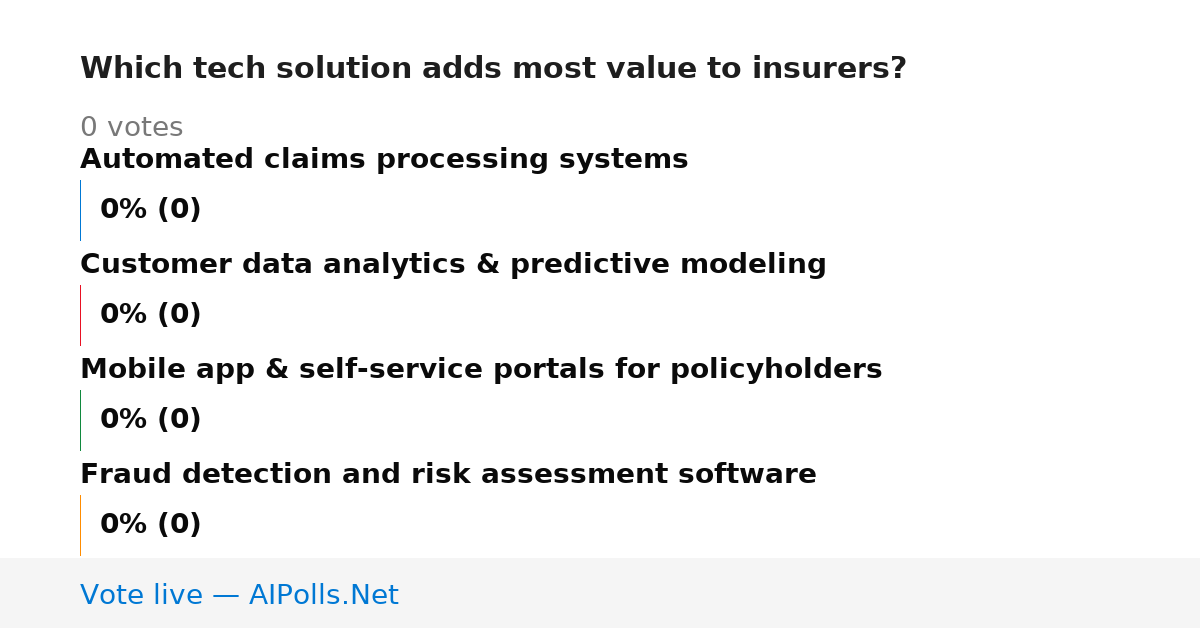 Which tech solution adds most value to insurers?

0 votes

Automated claims processing systems

0% (0)

Customer data analytics & predictive modeling

0% (0)

Mobile app & self-service portals for policyholders

0% (0)

Fraud detection and risk assessment software

0% (0)

Vote live — AIPolls.Net